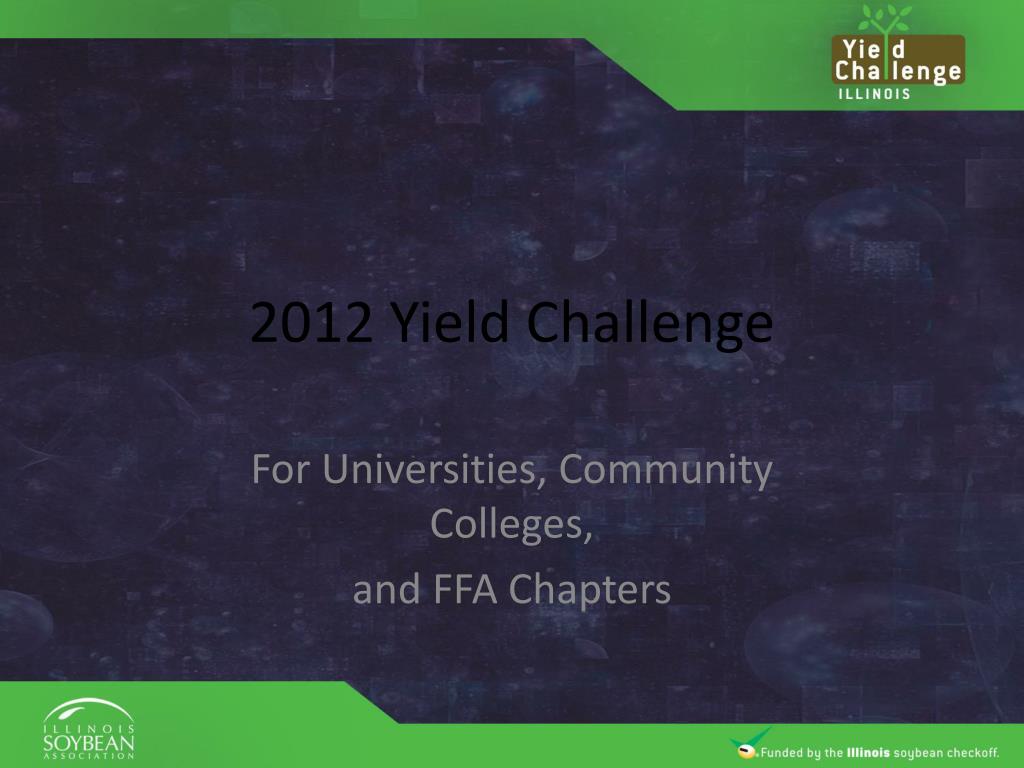 Yield Challenge
ILLINOIS

2012 Yield Challenge

For Universities, Community Colleges,
and FFA Chapters

ILLINOIS
SOYBEAN
ASSOCIATION

Funded by the Illinois soybean checkoff.